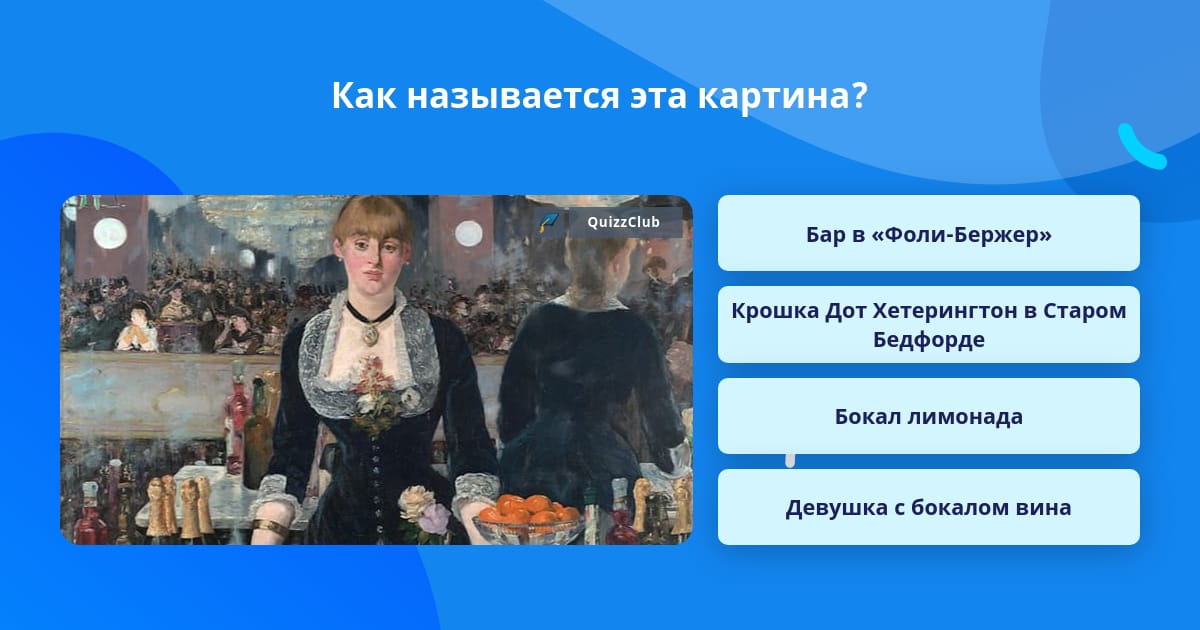 Как называется эта картина?

QuizzClub

Бар в «Фоли-Бержер»

Крошка Дот Хетерингтон в Старом Бедфорде

Бокал лимонада

Девушка с бокалом вина